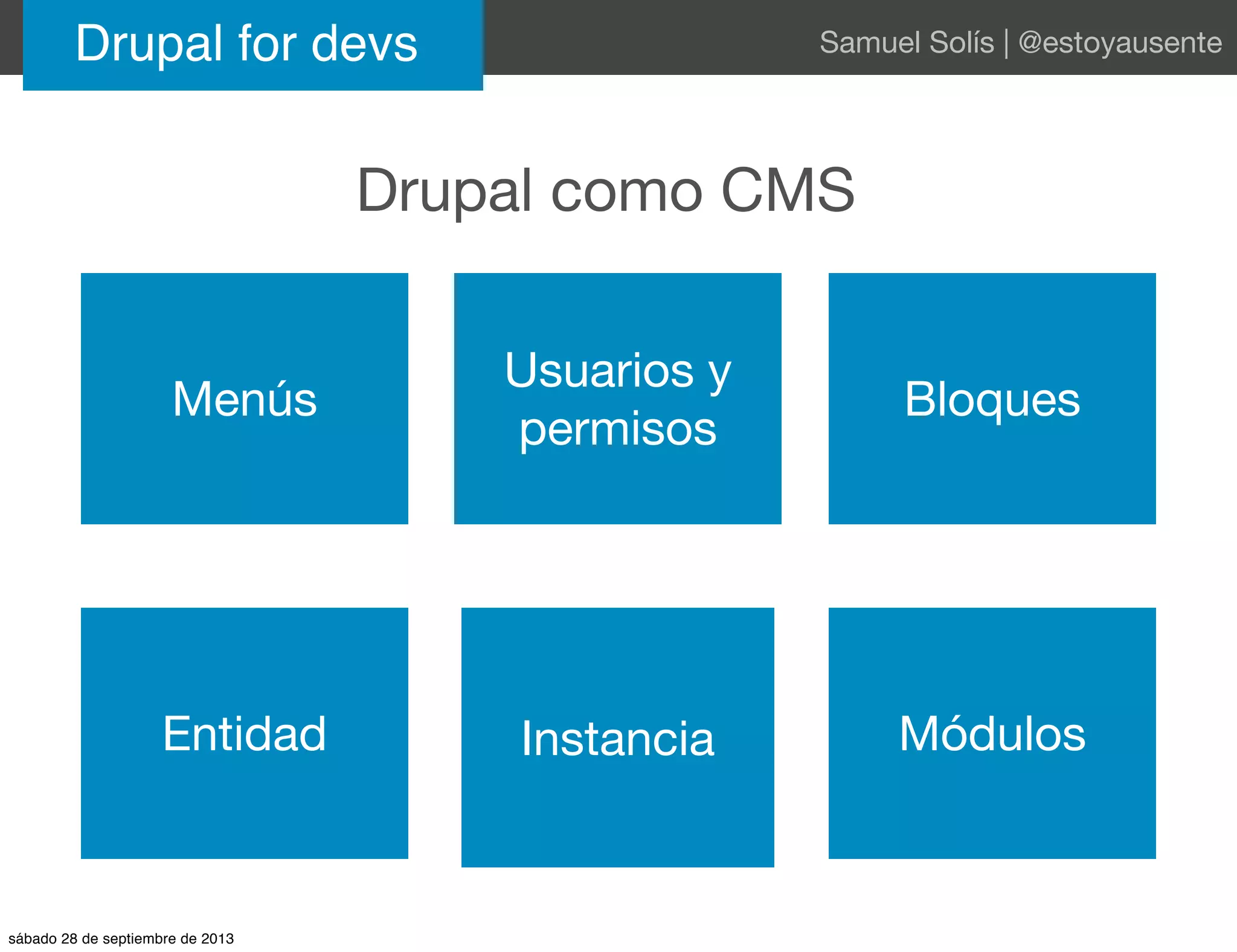 Drupal for devs

Samuel Solís | @estoyausente

Drupal como CMS

Menús

Usuarios y permisos

Bloques

Entidad

Instancia

Módulos

sábado 28 de septiembre de 2013